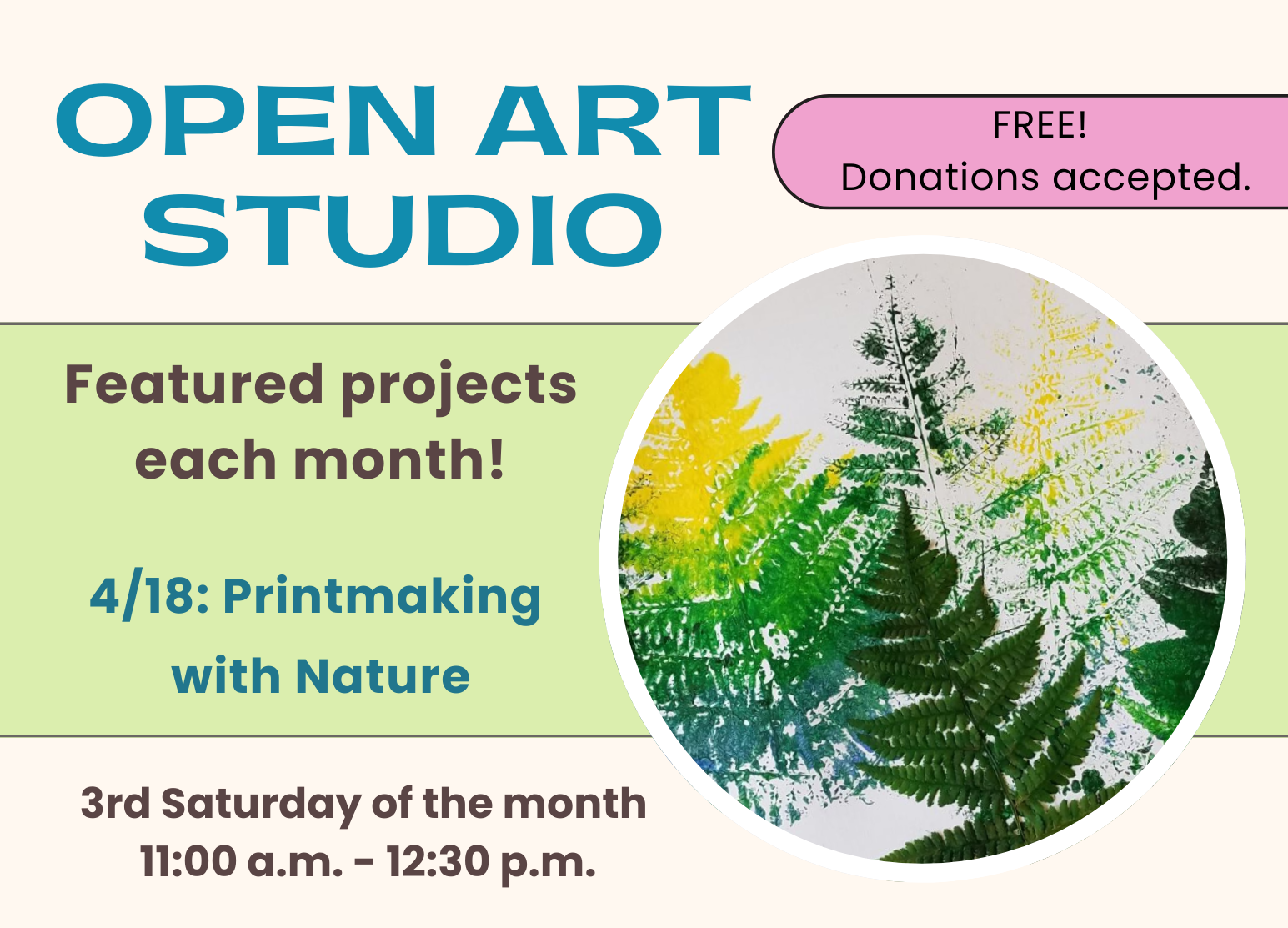 OPEN ART STUDIO

FREE!
Donations accepted.

Featured projects each month!

4/18: Printmaking with Nature

3rd Saturday of the month
11:00 a.m. - 12:30 p.m.